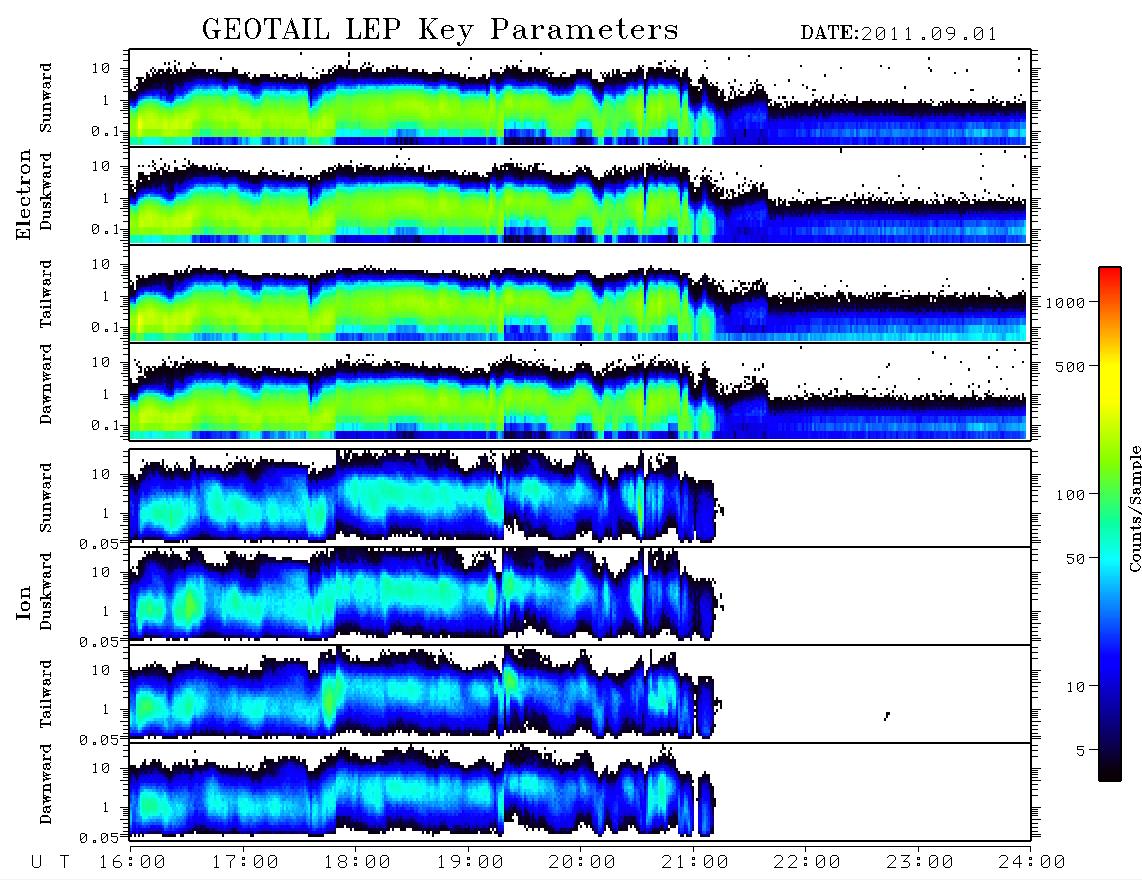 GEOTAIL LEP Key Parameters DATE:2011.09.01

Electron

Sunward
10
1
0.1

Duskward
10
1
0.1

Tailward
10
1
0.1

Dawnward
10
1
0.1

Ion

Sunward
10
1
0.05

Duskward
10
1
0.05

Tailward
10
1
0.05

Dawnward
10
1
0.05

U T 16:00 17:00 18:00 19:00 20:00 21:00 22:00 23:00 24:00

1000
500
100
50
10
5
Counts/Sample